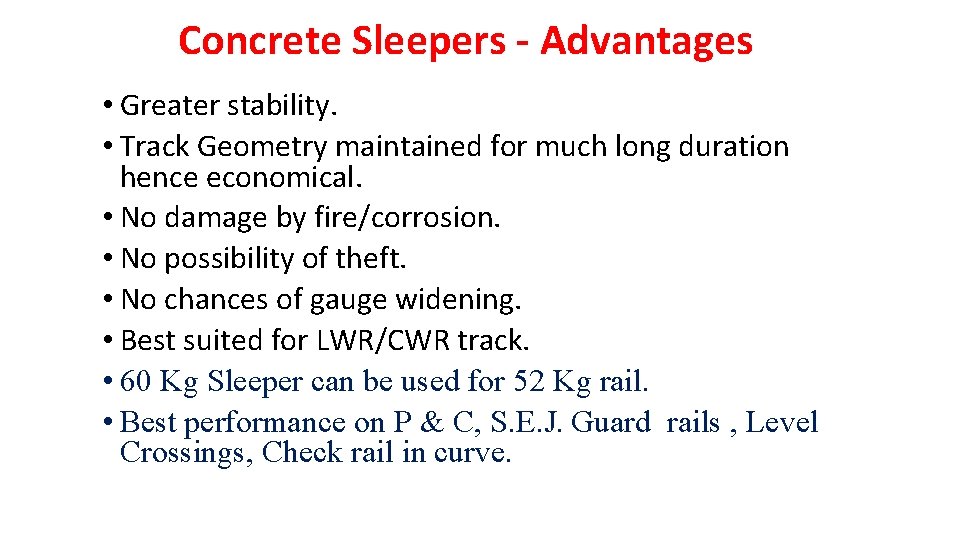 Concrete Sleepers - Advantages

• Greater stability.
• Track Geometry maintained for much long duration hence economical.
• No damage by fire/corrosion.
• No possibility of theft.
• No chances of gauge widening.
• Best suited for LWR/CWR track.
• 60 Kg Sleeper can be used for 52 Kg rail.
• Best performance on P & C, S.E.J. Guard rails , Level Crossings, Check rail in curve.